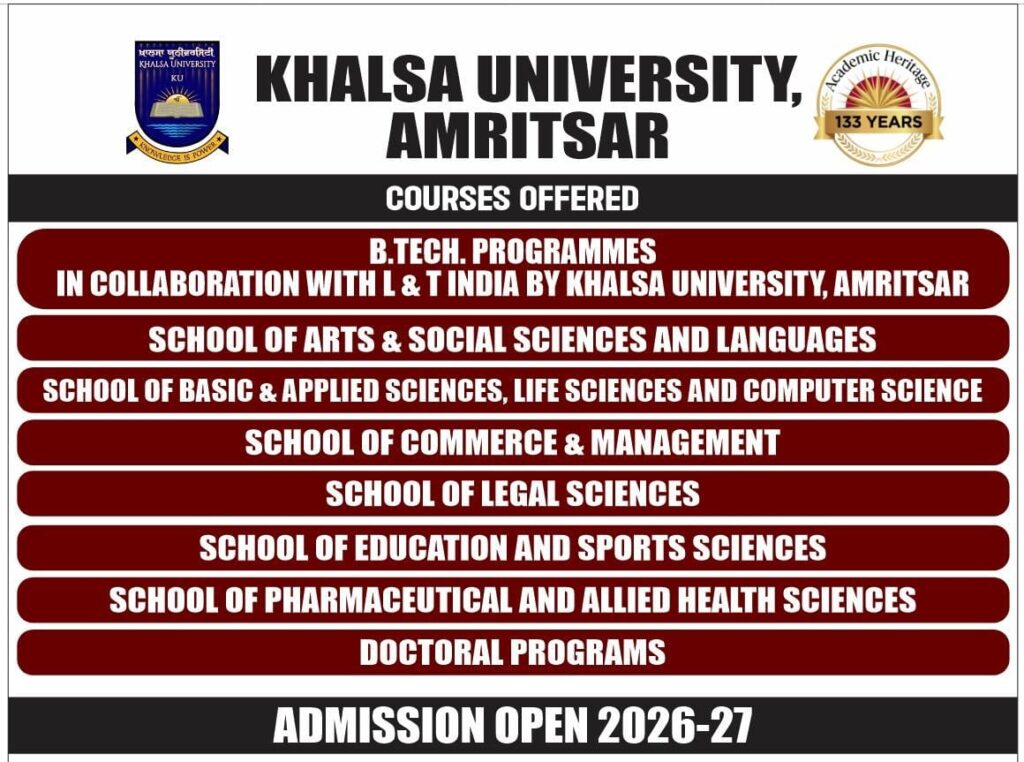 ਖਾਲਸਾ ਯੂਨੀਵਰਸਿਟੀ
KHALSA UNIVERSITY
KU
KNOWLEDGE IS POWER

KHALSA UNIVERSITY, AMRITSAR

Academic Heritage
133 YEARS

COURSES OFFERED

B.TECH. PROGRAMMES
IN COLLABORATION WITH L & T INDIA BY KHALSA UNIVERSITY, AMRITSAR

SCHOOL OF ARTS & SOCIAL SCIENCES AND LANGUAGES

SCHOOL OF BASIC & APPLIED SCIENCES, LIFE SCIENCES AND COMPUTER SCIENCE

SCHOOL OF COMMERCE & MANAGEMENT

SCHOOL OF LEGAL SCIENCES

SCHOOL OF EDUCATION AND SPORTS SCIENCES

SCHOOL OF PHARMACEUTICAL AND ALLIED HEALTH SCIENCES

DOCTORAL PROGRAMS

ADMISSION OPEN 2026-27